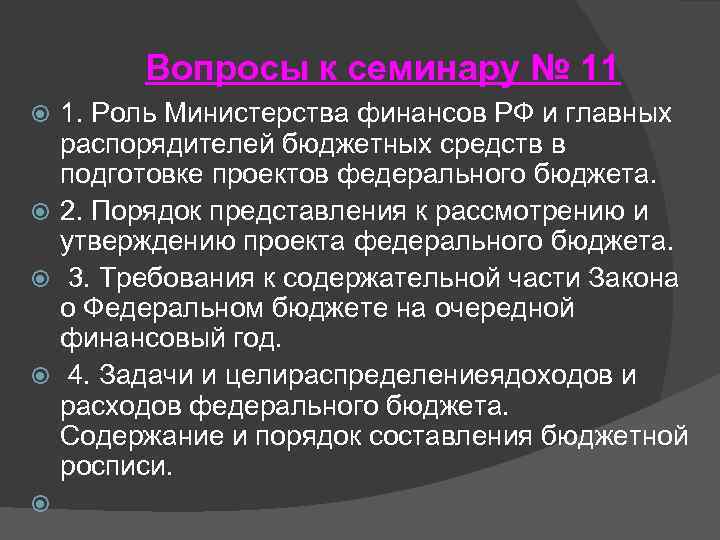 Вопросы к семинару № 11

1. Роль Министерства финансов РФ и главных распорядителей бюджетных средств в подготовке проектов федерального бюджета.

2. Порядок представления к рассмотрению и утверждению проекта федерального бюджета.

3. Требования к содержательной части Закона о Федеральном бюджете на очередной финансовый год.

4. Задачи и целираспределениеядоходов и расходов федерального бюджета. Содержание и порядок составления бюджетной росписи.